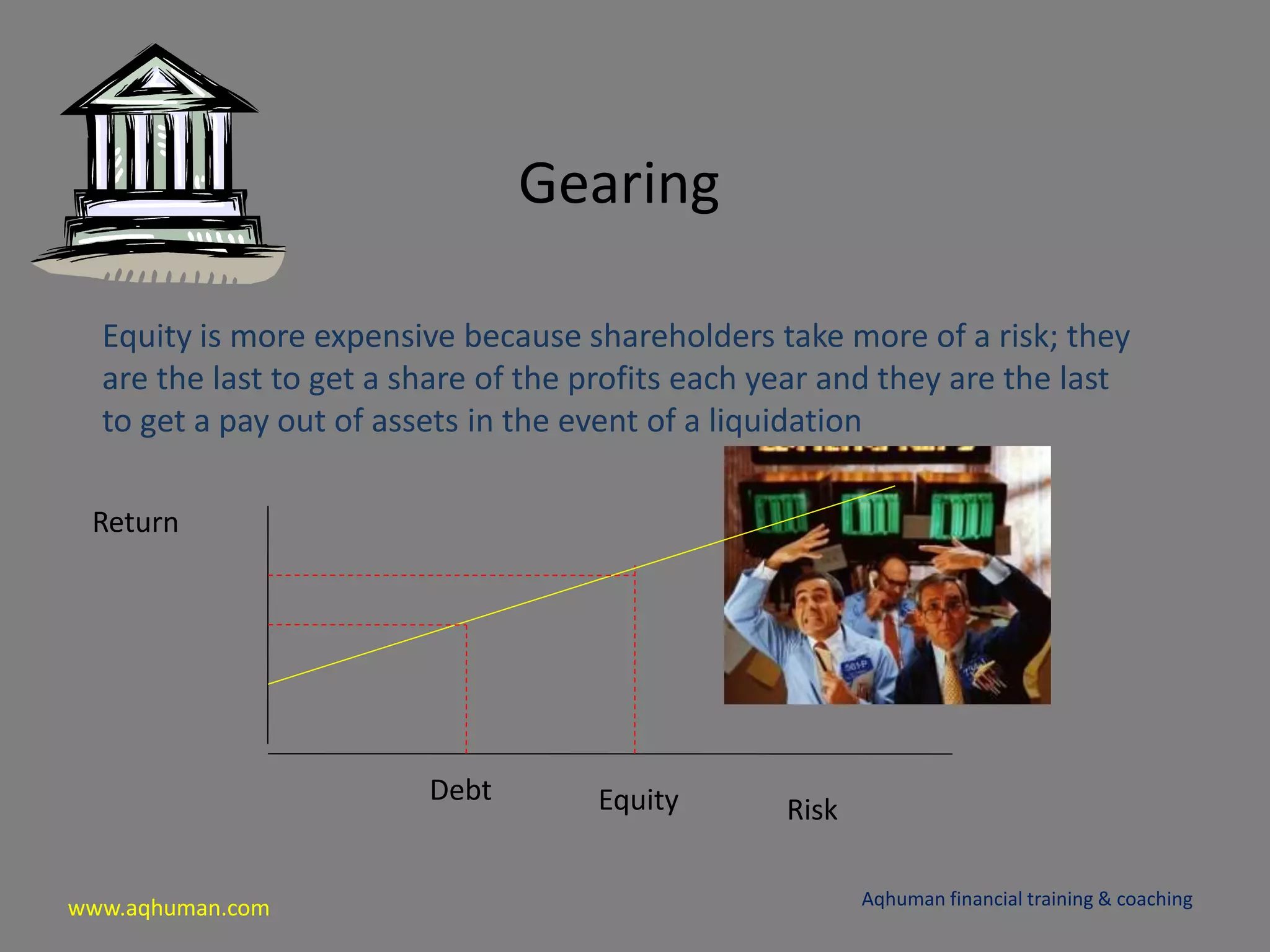 Gearing

Equity is more expensive because shareholders take more of a risk; they are the last to get a share of the profits each year and they are the last to get a pay out of assets in the event of a liquidation

Return

Debt

Equity

Risk

www.aqhuman.com

Aqhuman financial training & coaching